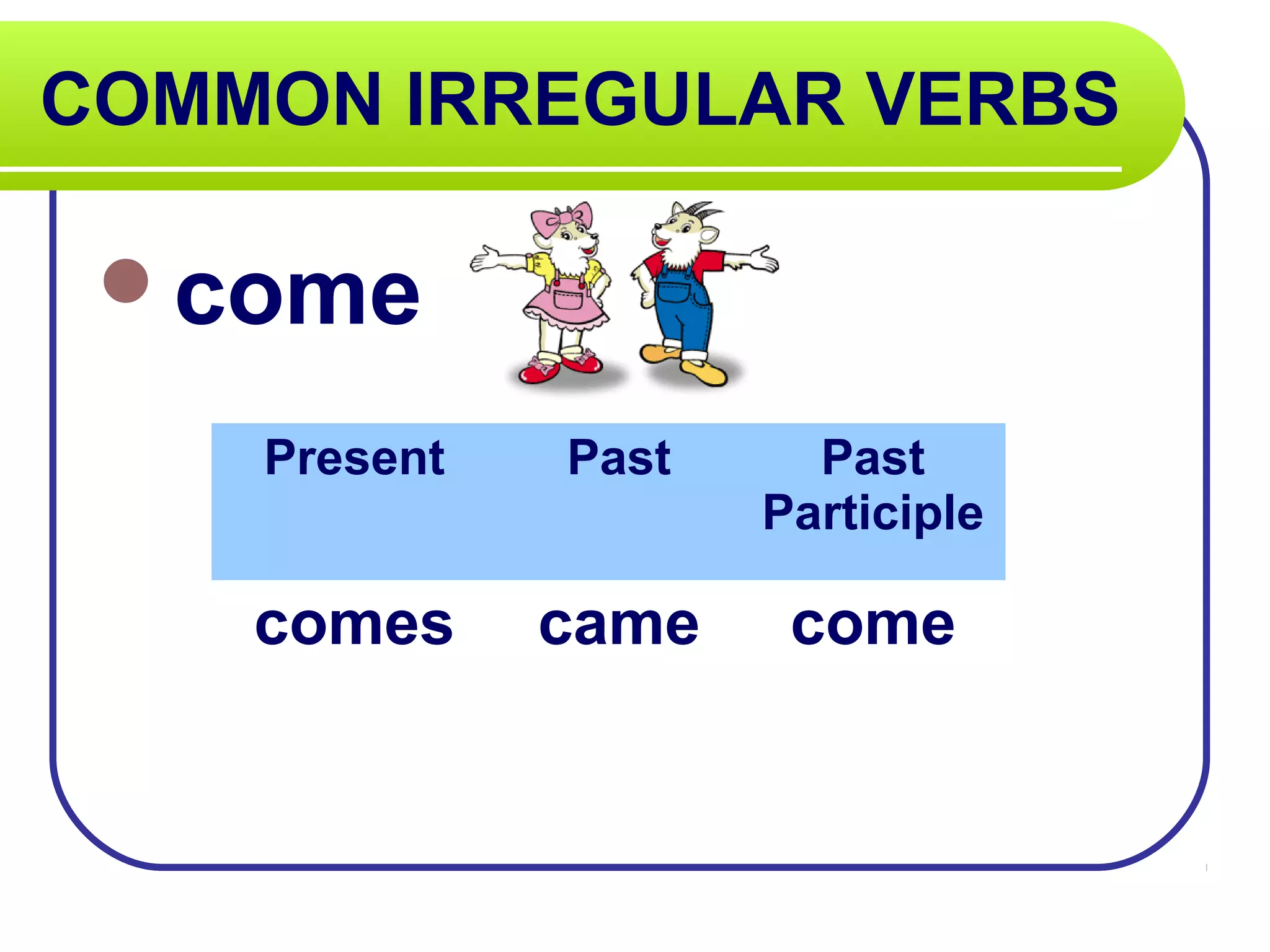 COMMON IRREGULAR VERBS

come

| Present | Past | Past Participle |
|---|---|---|
| comes | came | come |